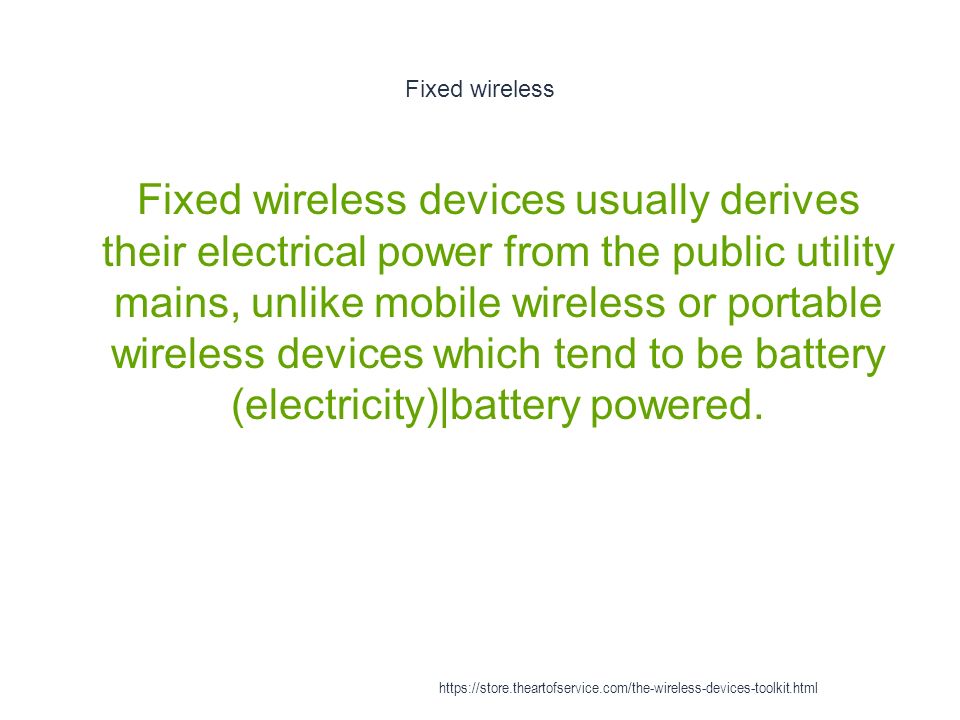 Fixed wireless

Fixed wireless devices usually derives their electrical power from the public utility mains, unlike mobile wireless or portable wireless devices which tend to be battery (electricity)|battery powered.

https://store.theartofservice.com/the-wireless-devices-toolkit.html